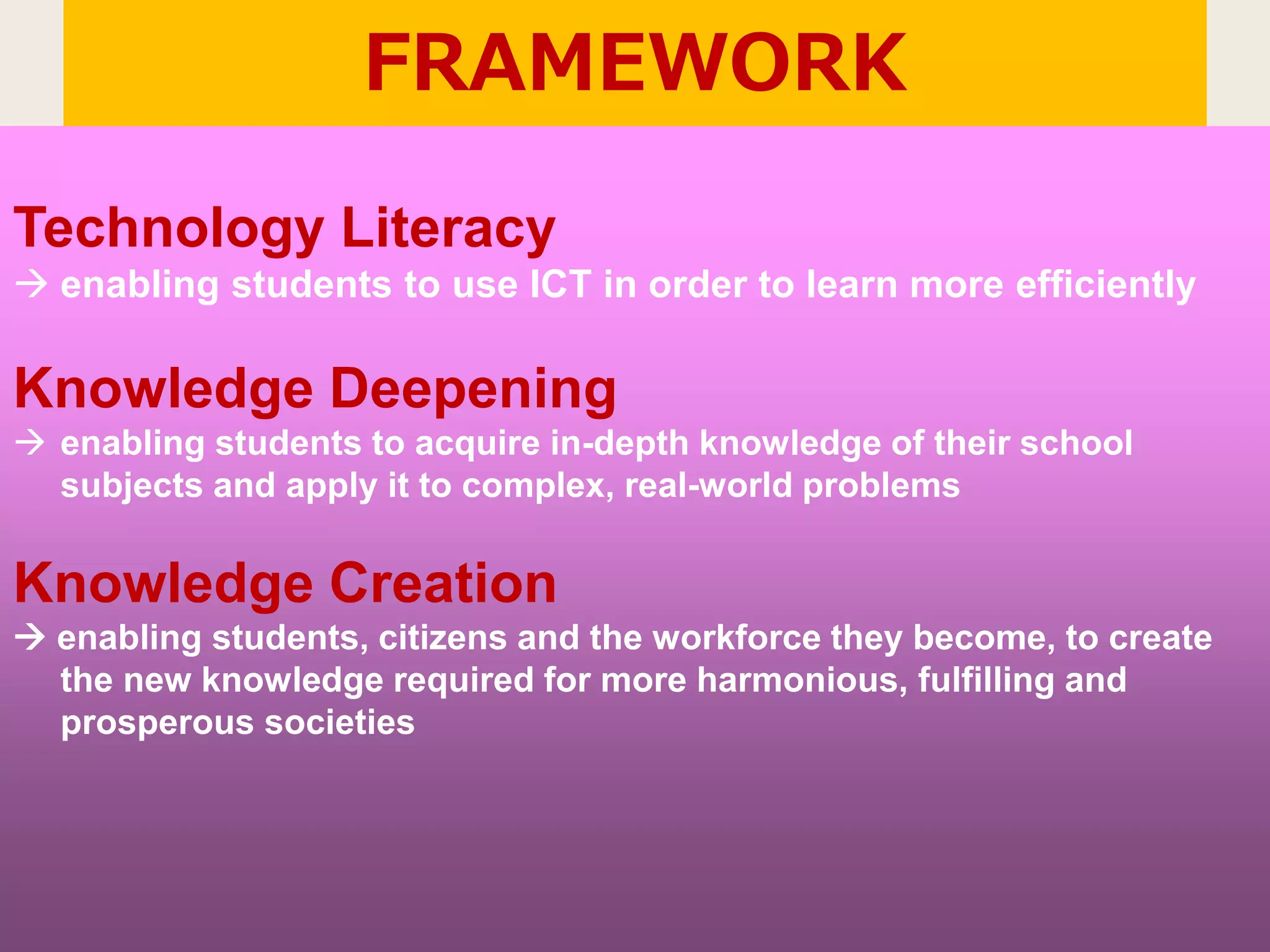 FRAMEWORK

Technology Literacy
→ enabling students to use ICT in order to learn more efficiently

Knowledge Deepening
→ enabling students to acquire in-depth knowledge of their school subjects and apply it to complex, real-world problems

Knowledge Creation
→ enabling students, citizens and the workforce they become, to create the new knowledge required for more harmonious, fulfilling and prosperous societies